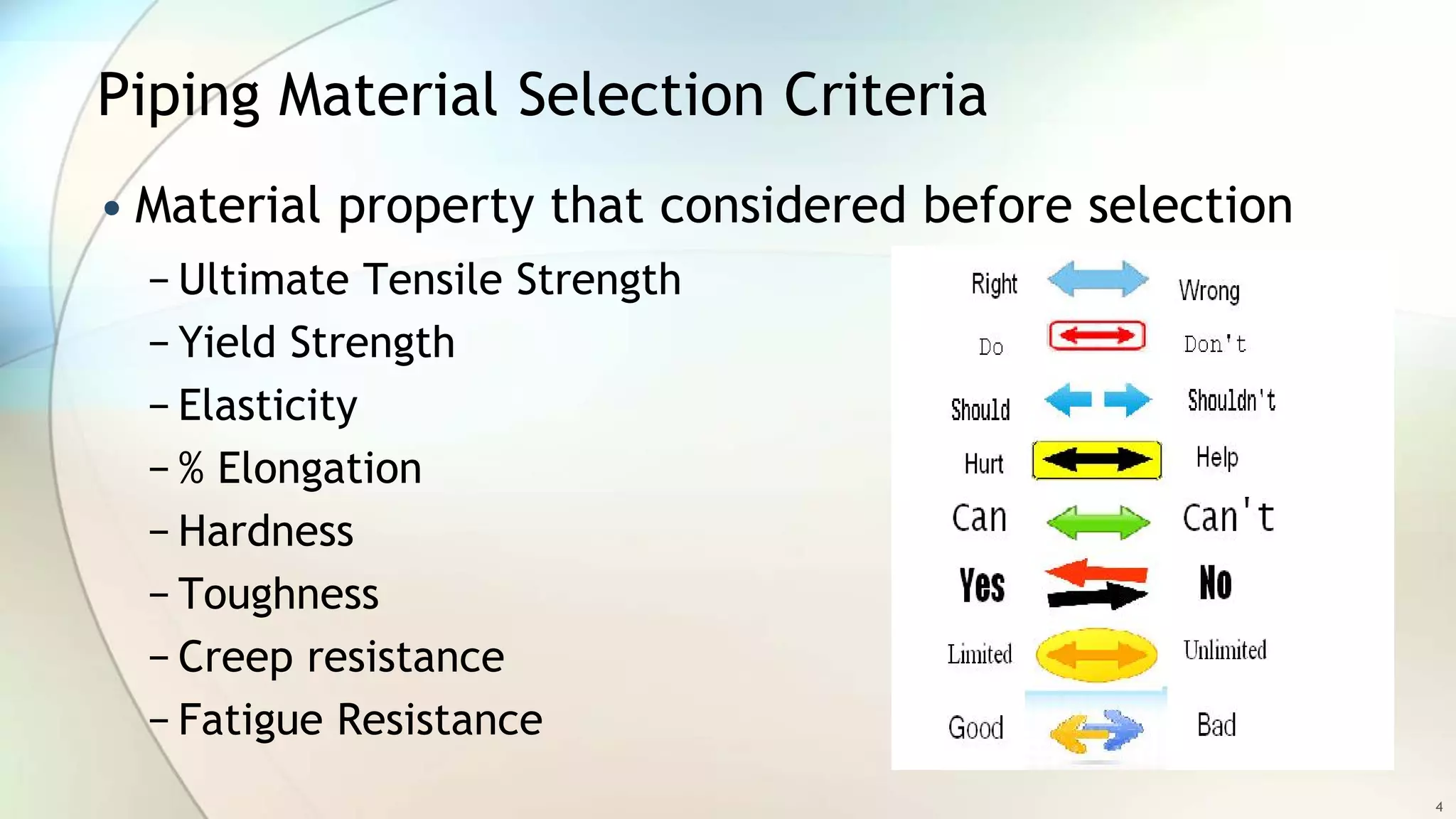 Piping Material Selection Criteria

• Material property that considered before selection

– Ultimate Tensile Strength
– Yield Strength
– Elasticity
– % Elongation
– Hardness
– Toughness
– Creep resistance
– Fatigue Resistance

Right Wrong
Do Don't
Should Shouldn't
Hurt Help
Can Can't
Yes No
Limited Unlimited
Good Bad

4